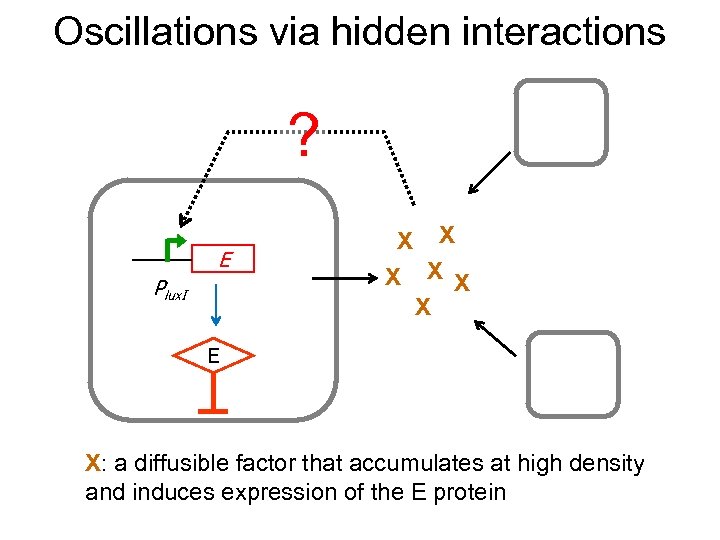 Oscillations via hidden interactions

?

E

$P_{luxI}$

E

X X X X X X

X: a diffusible factor that accumulates at high density and induces expression of the E protein